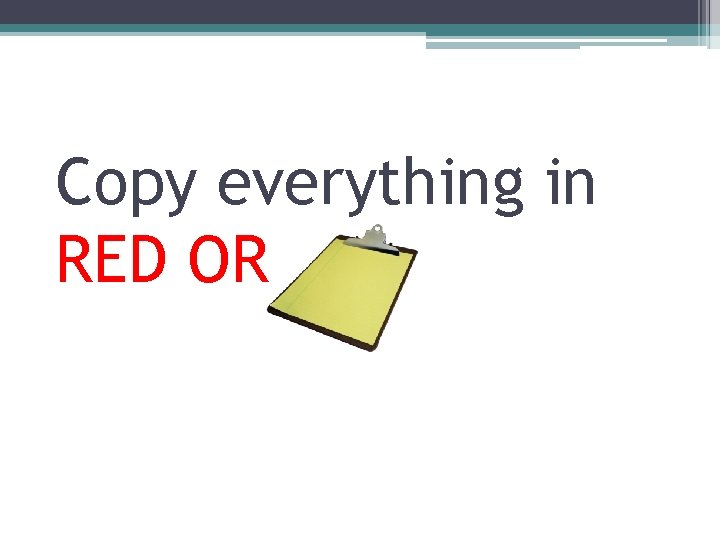 Copy everything in RED OR